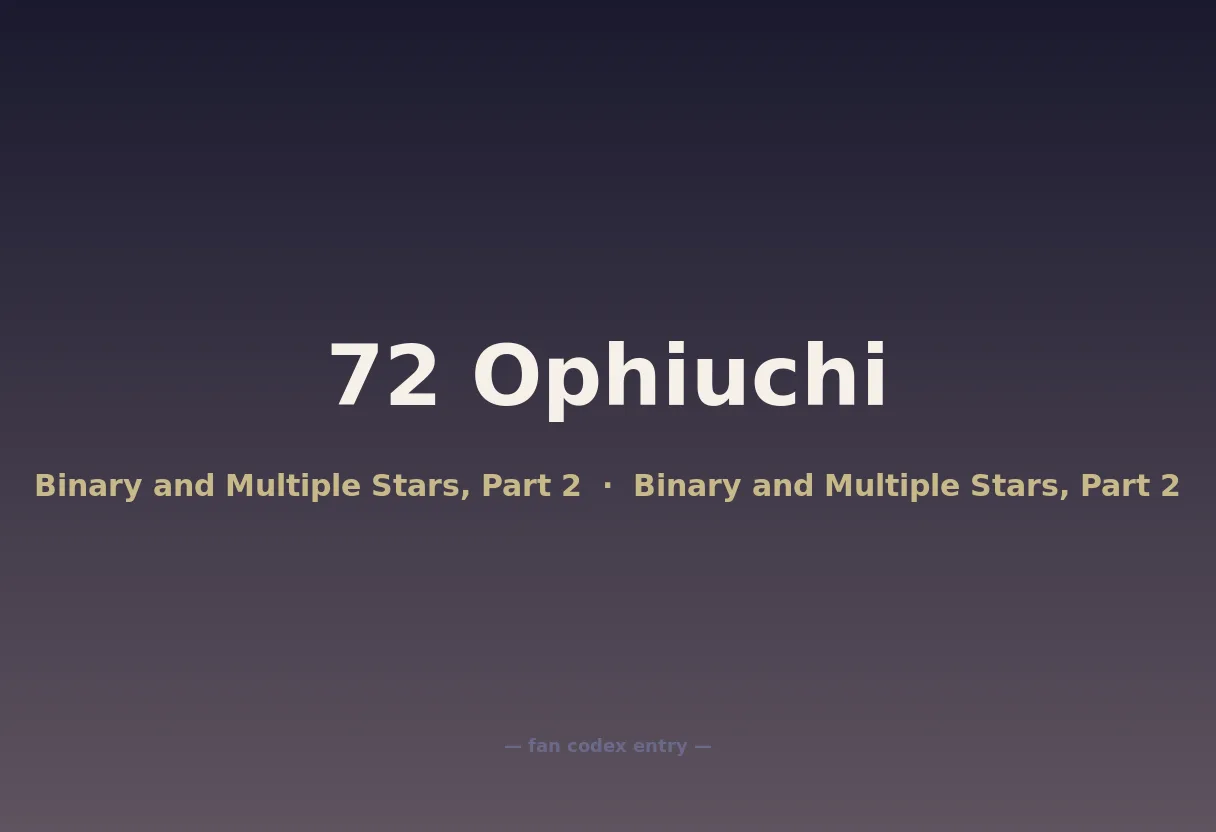 72 Ophiuchi

Binary and Multiple Stars, Part 2 · Binary and Multiple Stars, Part 2

— fan codex entry —